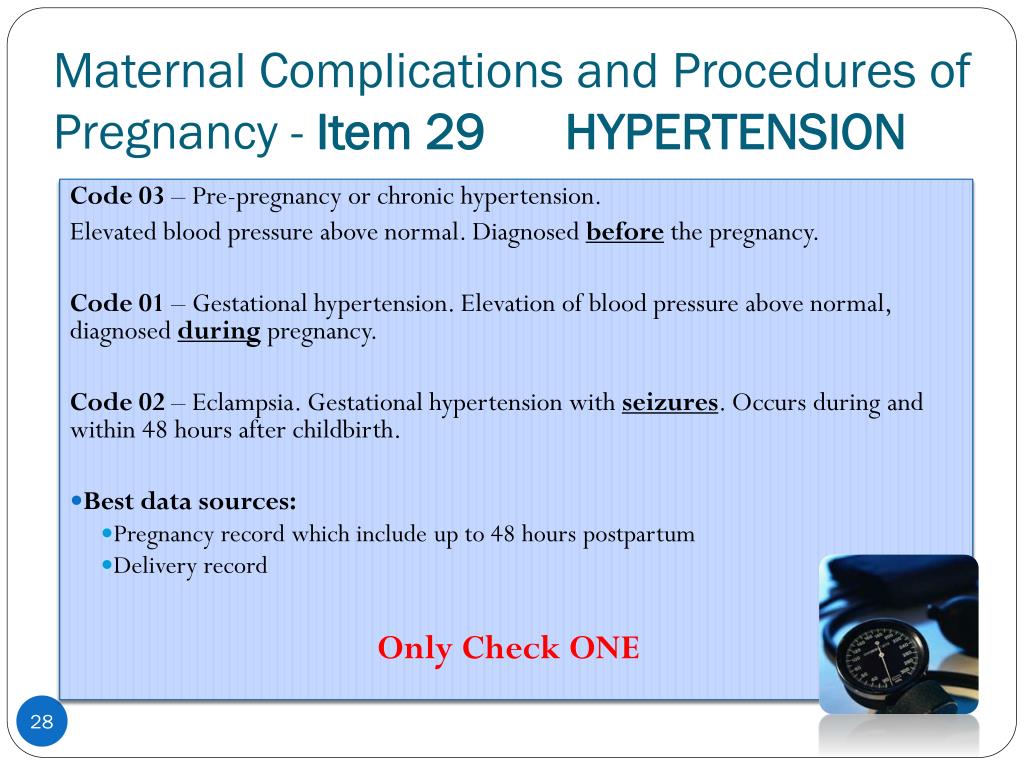 Maternal Complications and Procedures of Pregnancy - Item 29 HYPERTENSION

Code 03 – Pre-pregnancy or chronic hypertension.
Elevated blood pressure above normal. Diagnosed before the pregnancy.

Code 01 – Gestational hypertension. Elevation of blood pressure above normal, diagnosed during pregnancy.

Code 02 – Eclampsia. Gestational hypertension with seizures. Occurs during and within 48 hours after childbirth.

Best data sources:
Pregnancy record which include up to 48 hours postpartum
Delivery record

Only Check ONE

28